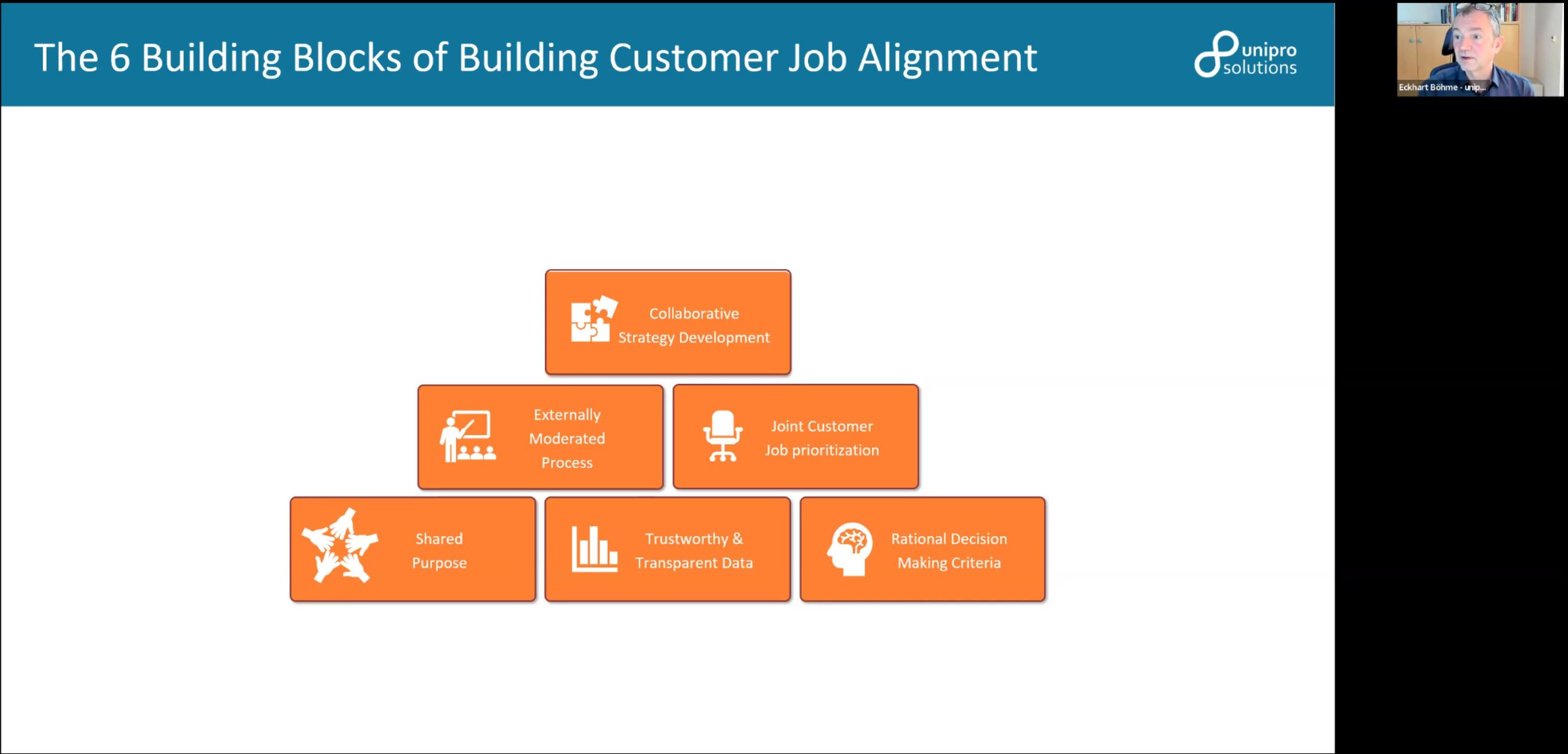 The 6 Building Blocks of Building Customer Job Alignment

unipro solutions

Eckhart Böhme - unip...

Collaborative Strategy Development

Externally Moderated Process

Joint Customer Job prioritization

Shared Purpose

Trustworthy & Transparent Data

Rational Decision Making Criteria